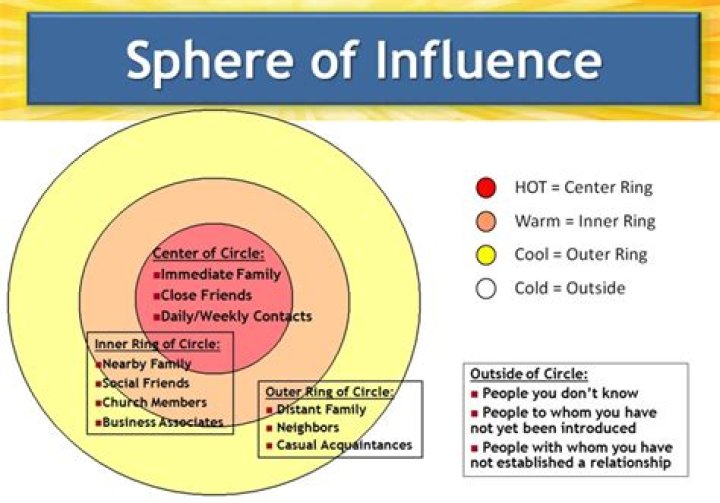 Sphere of Influence

Center of Circle:
▪Immediate Family
▪Close Friends
▪Daily/Weekly Contacts

Inner Ring of Circle:
▪Nearby Family
▪Social Friends
▪Church Members
▪Business Associates

Outer Ring of Circle:
▪ Distant Family
▪ Neighbors
▪ Casual Acquaintances

HOT = Center Ring
Warm = Inner Ring
Cool = Outer Ring
Cold = Outside

Outside of Circle:
▪ People you don't know
▪ People to whom you have not yet been introduced
▪ People with whom you have not established a relationship